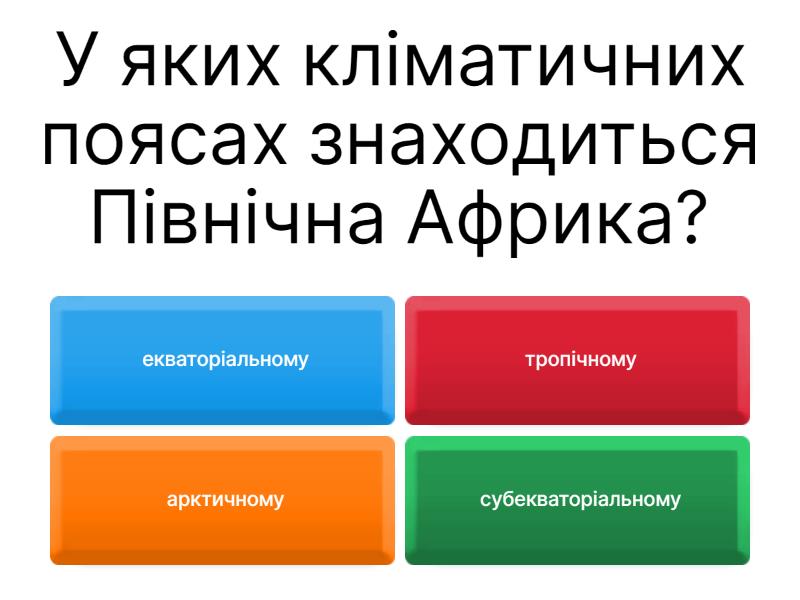 У яких кліматичних поясах знаходиться Північна Африка?

екваторіальному

тропічному

арктичному

субекваторіальному